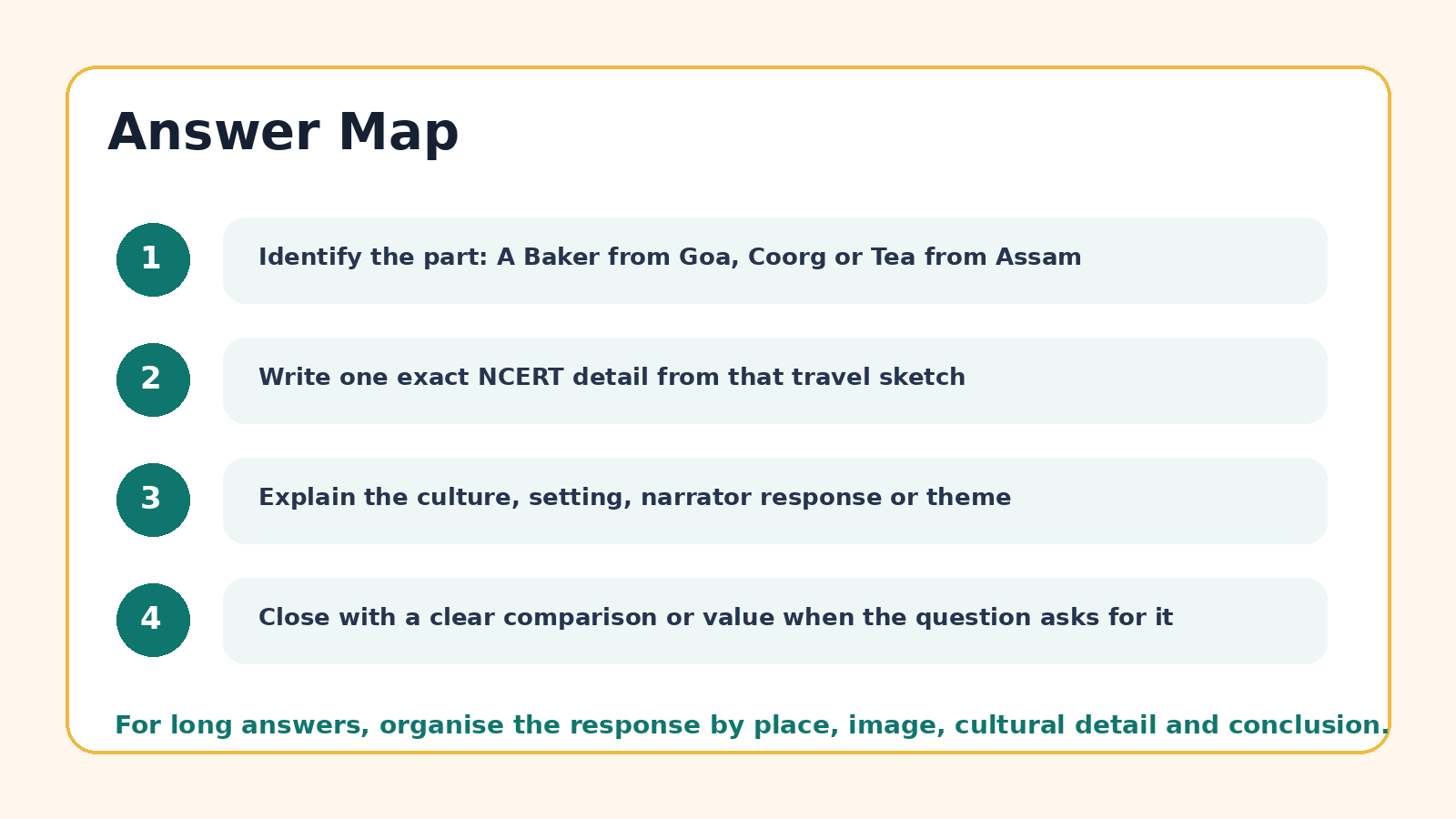 Answer Map

1 Identify the part: A Baker from Goa, Coorg or Tea from Assam

2 Write one exact NCERT detail from that travel sketch

3 Explain the culture, setting, narrator response or theme

4 Close with a clear comparison or value when the question asks for it

For long answers, organise the response by place, image, cultural detail and conclusion.